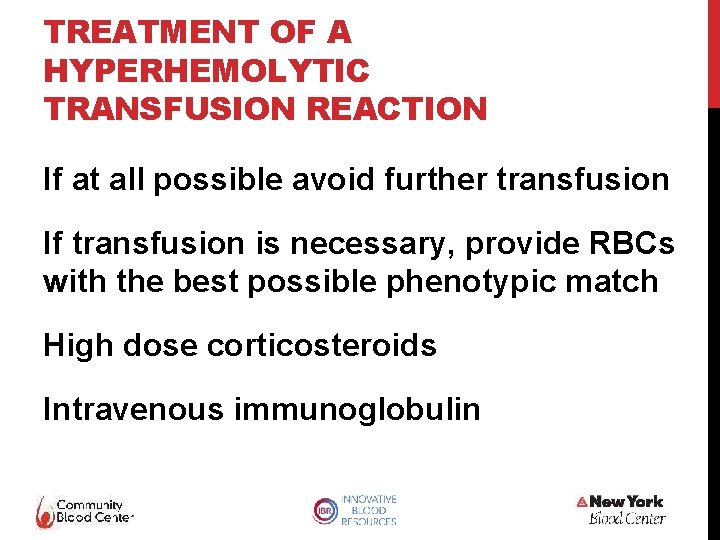 TREATMENT OF A HYPERHEMOLYTIC TRANSFUSION REACTION

If at all possible avoid further transfusion

If transfusion is necessary, provide RBCs with the best possible phenotypic match

High dose corticosteroids

Intravenous immunoglobulin

Community Blood Center

IBR INNOVATIVE BLOOD RESOURCES

New York Blood Center